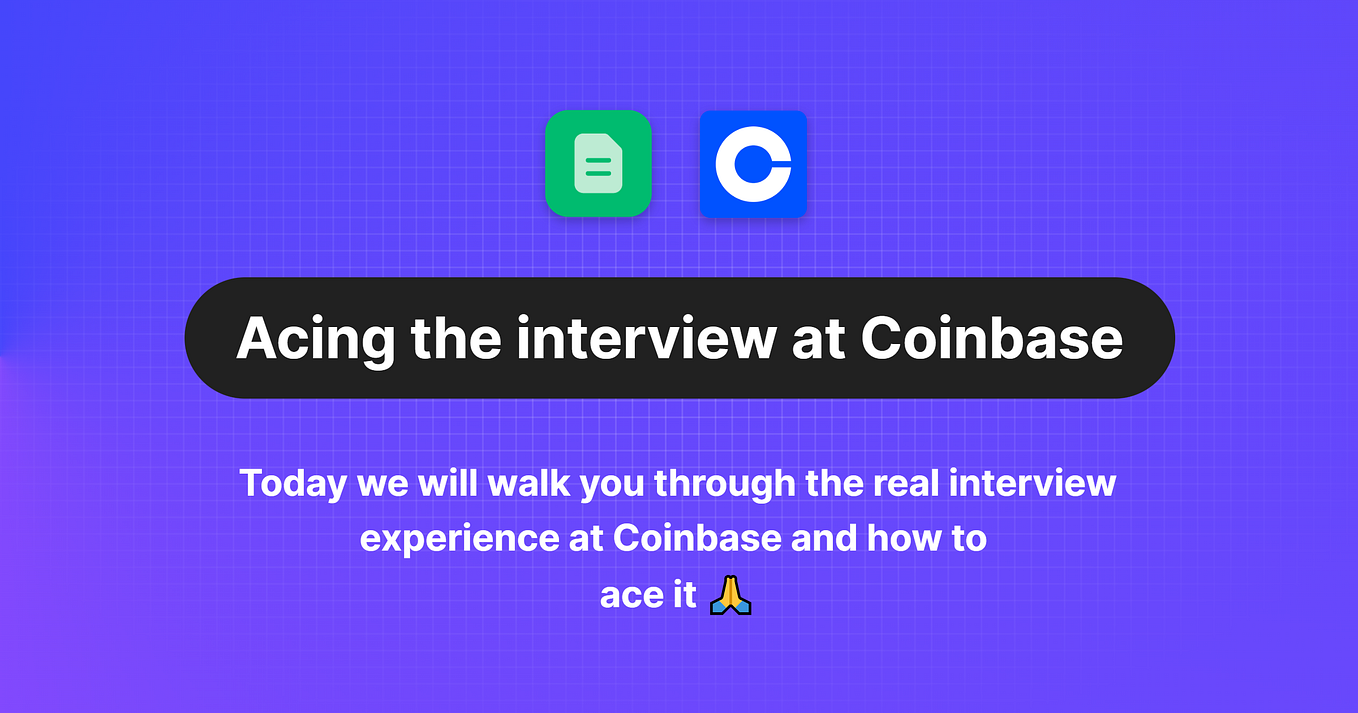 Acing the interview at Coinbase

Today we will walk you through the real interview experience at Coinbase and how to ace it 🙏